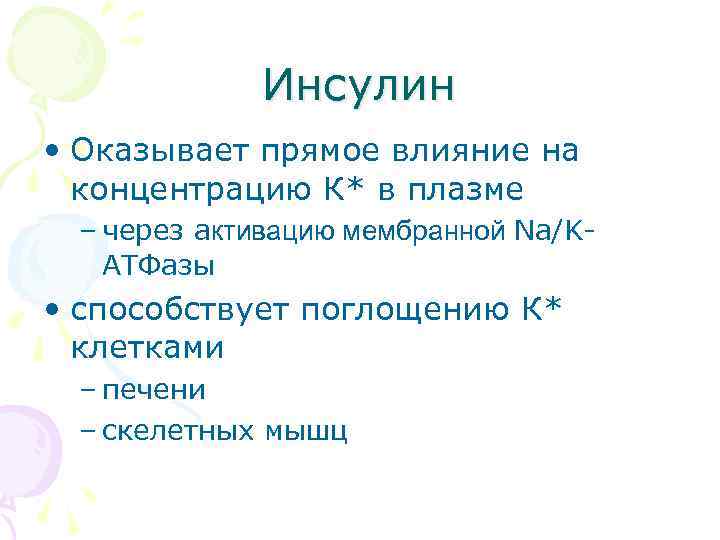 Инсулин

• Оказывает прямое влияние на концентрацию К* в плазме
– через активацию мембранной Na/K-АТФазы

• способствует поглощению К* клетками
– печени
– скелетных мышц